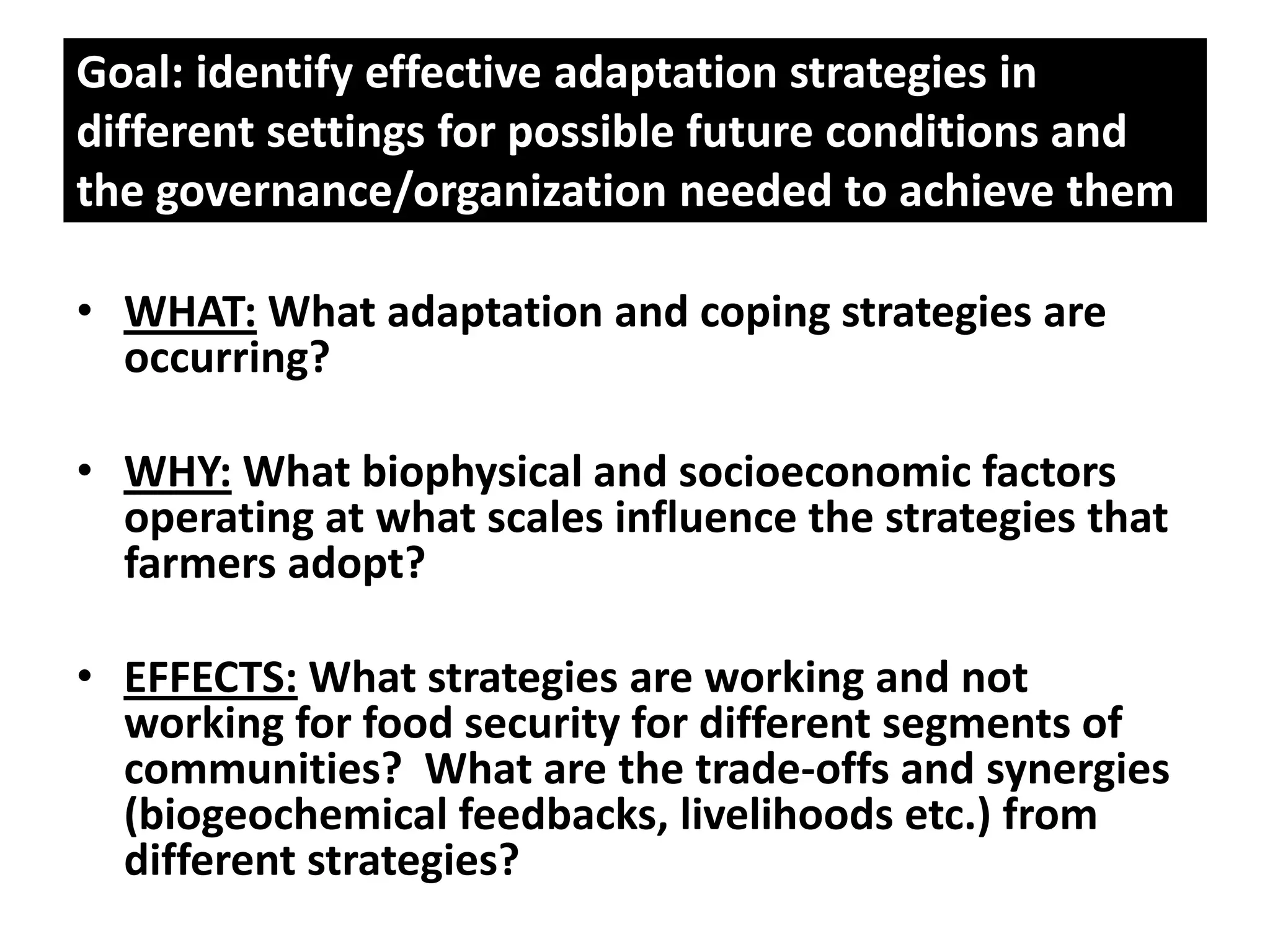 Goal: identify effective adaptation strategies in different settings for possible future conditions and the governance/organization needed to achieve them

• WHAT: What adaptation and coping strategies are occurring?

• WHY: What biophysical and socioeconomic factors operating at what scales influence the strategies that farmers adopt?

• EFFECTS: What strategies are working and not working for food security for different segments of communities? What are the trade-offs and synergies (biogeochemical feedbacks, livelihoods etc.) from different strategies?